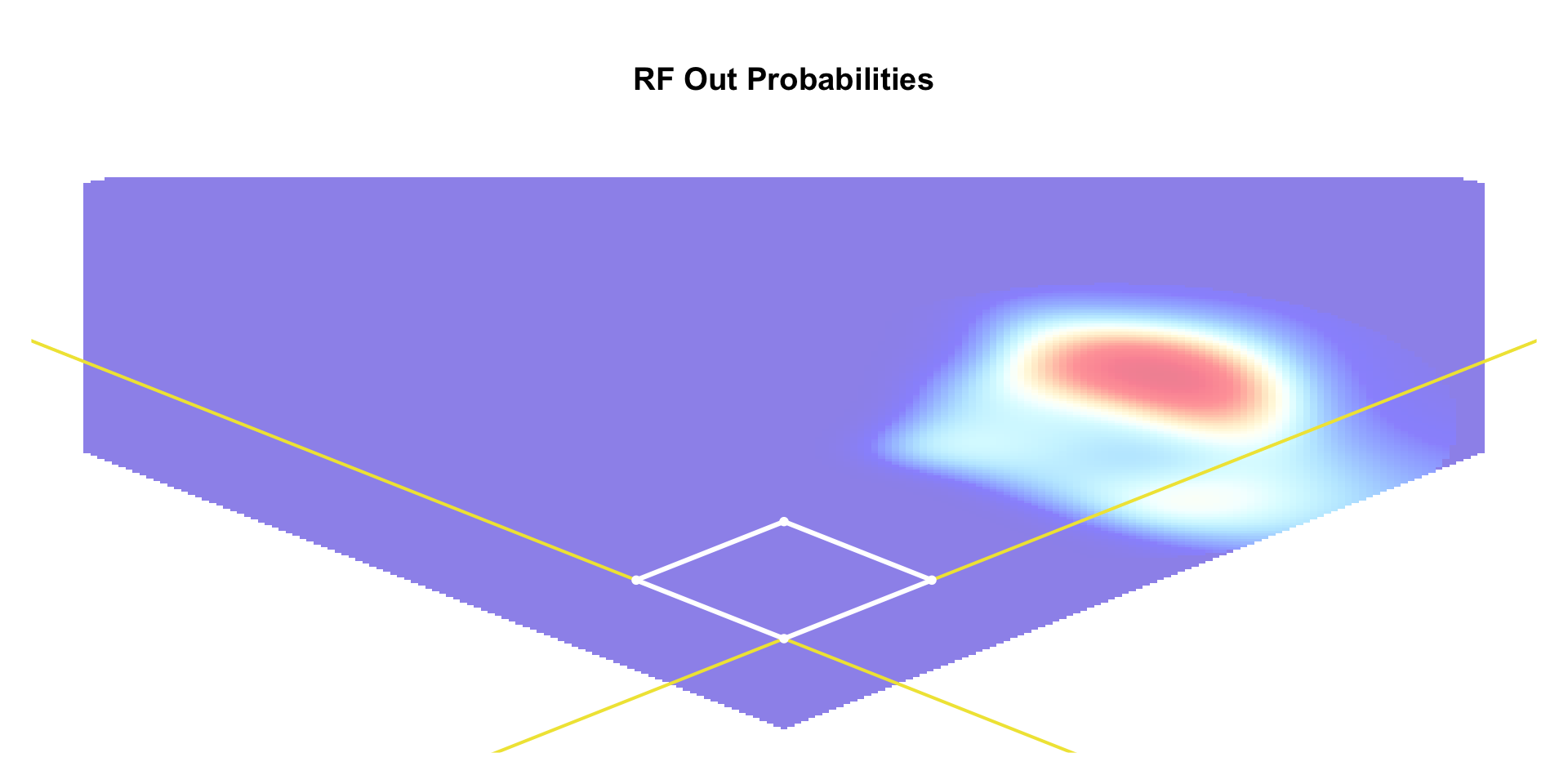 RF Out Probabilities